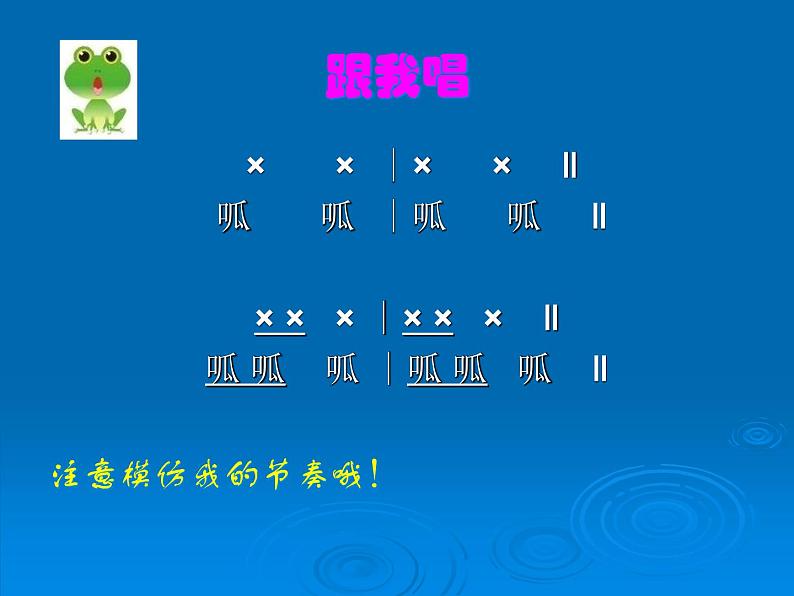 跟我唱

× × | × × ‖
呱 呱 | 呱 呱 ‖

× × × | × × × ‖
呱 呱 呱 | 呱 呱 呱 ‖

注意模仿我的节奏哦！